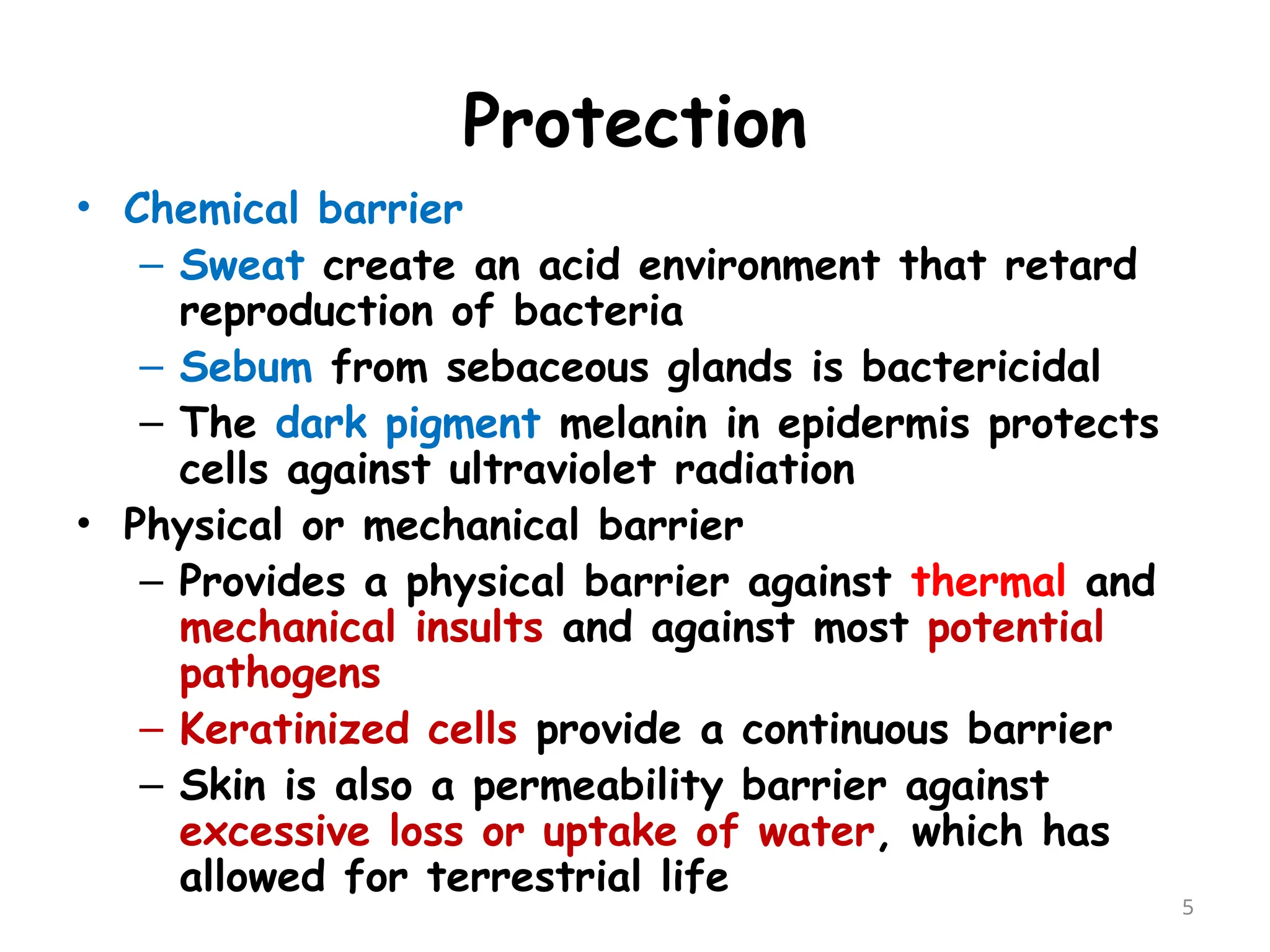 Protection

• Chemical barrier
  – Sweat create an acid environment that retard reproduction of bacteria
  – Sebum from sebaceous glands is bactericidal
  – The dark pigment melanin in epidermis protects cells against ultraviolet radiation
• Physical or mechanical barrier
  – Provides a physical barrier against thermal and mechanical insults and against most potential pathogens
  – Keratinized cells provide a continuous barrier
  – Skin is also a permeability barrier against excessive loss or uptake of water, which has allowed for terrestrial life

5